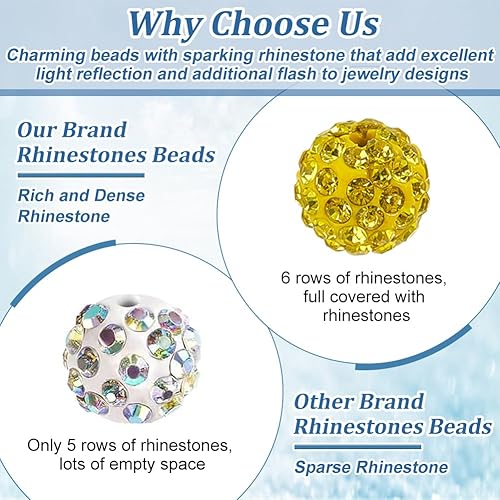 Why Choose Us

Charming beads with sparking rhinestone that add excellent light reflection and additional flash to jewelry designs

Our Brand Rhinestones Beads

Rich and Dense Rhinestone

6 rows of rhinestones, full covered with rhinestones

Only 5 rows of rhinestones, lots of empty space

Other Brand Rhinestones Beads

Sparse Rhinestone